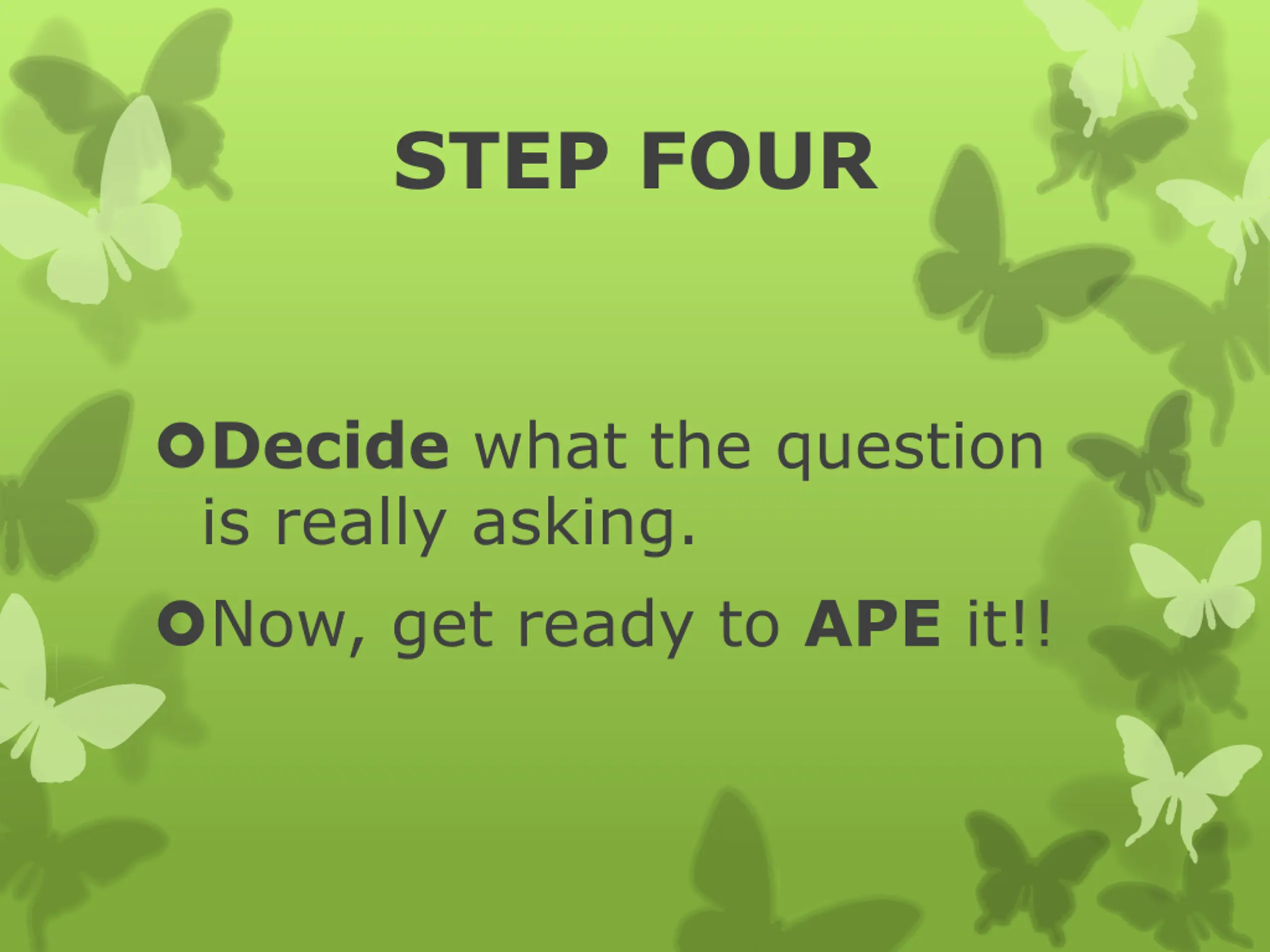 STEP FOUR

Decide what the question is really asking.

Now, get ready to APE it!!